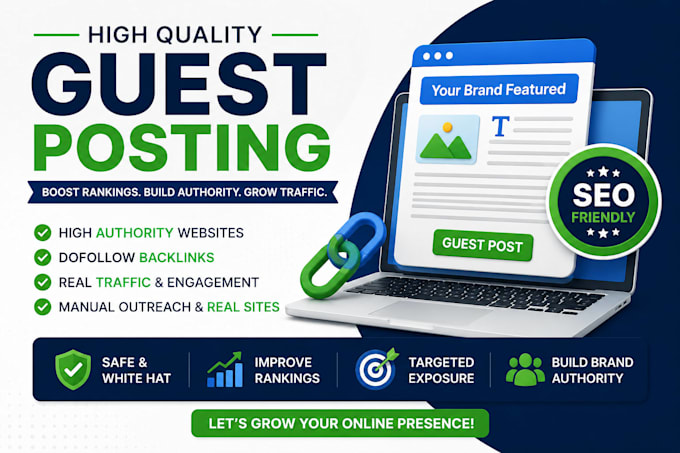 HIGH QUALITY
GUEST
POSTING

BOOST RANKINGS. BUILD AUTHORITY. GROW TRAFFIC.

HIGH AUTHORITY WEBSITES
DOFOLLOW BACKLINKS
REAL TRAFFIC & ENGAGEMENT
MANUAL OUTREACH & REAL SITES

Your Brand Featured

T

GUEST POST

SEO FRIENDLY

SAFE & WHITE HAT

IMPROVE RANKINGS

TARGETED EXPOSURE

BUILD BRAND AUTHORITY

LET'S GROW YOUR ONLINE PRESENCE!